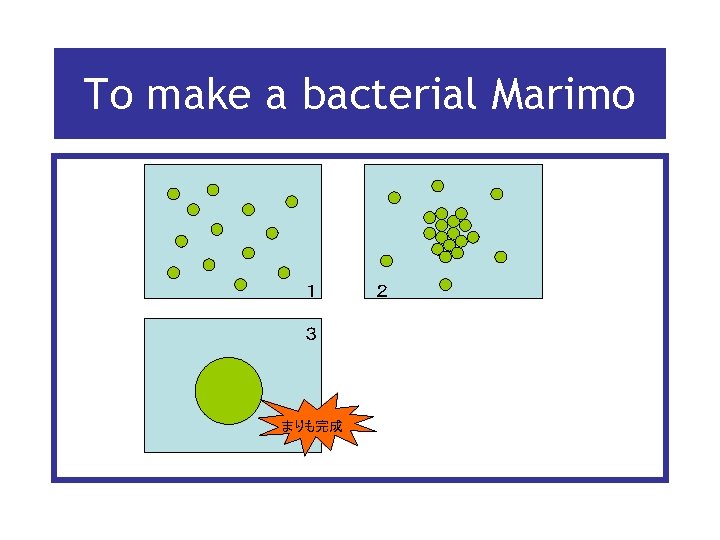 To make a bacterial Marimo

1

2

3

まりも完成